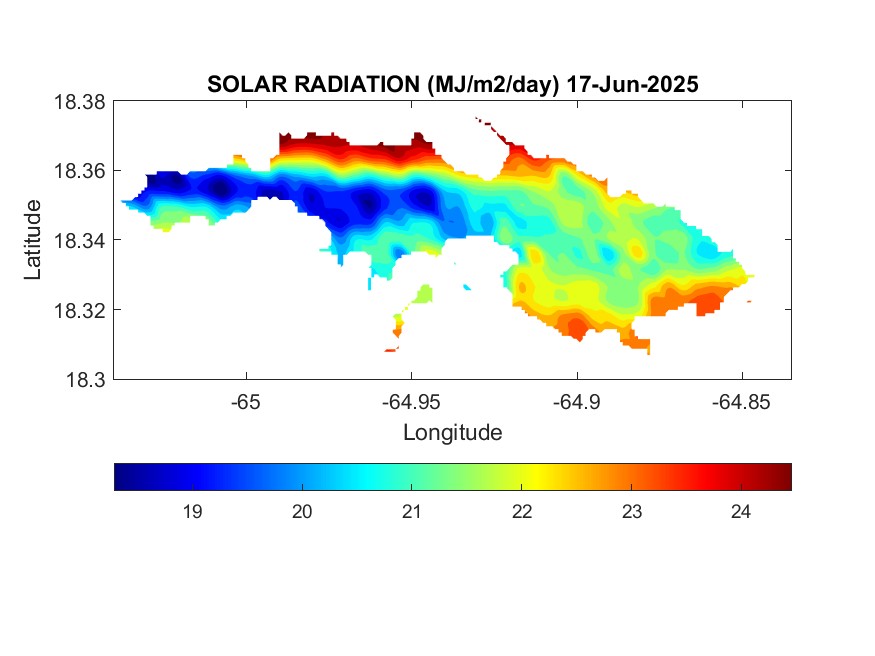 SOLAR RADIATION (MJ/m2/day) 17-Jun-2025

18.38
18.36
18.34
18.32
18.3

Latitude

-65
-64.95
-64.9
-64.85

Longitude

19
20
21
22
23
24